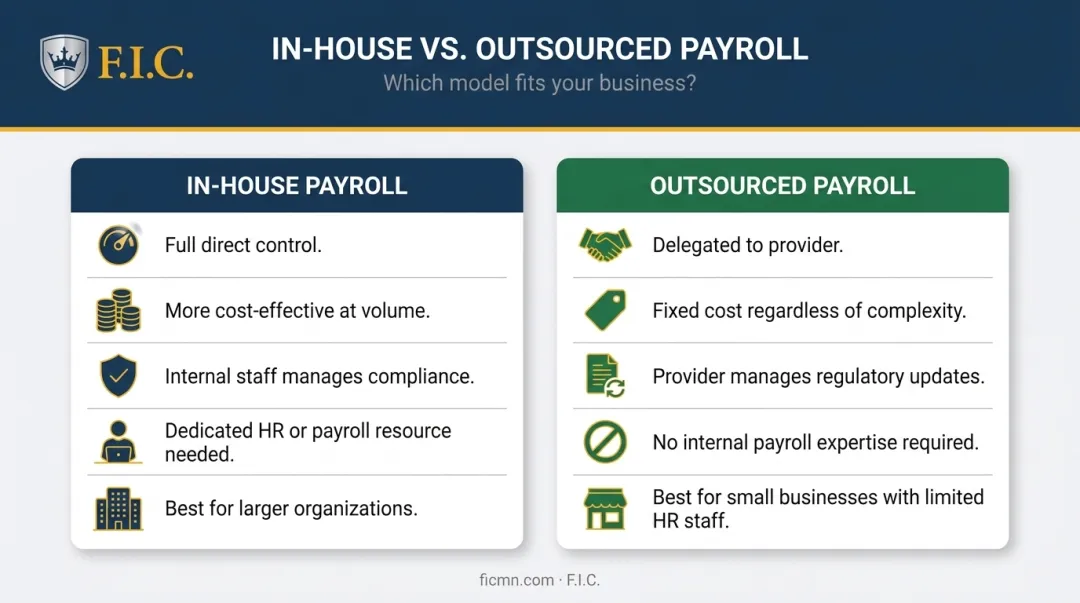 F.I.C.

IN-HOUSE VS. OUTSOURCED PAYROLL

Which model fits your business?

IN-HOUSE PAYROLL

Full direct control.

More cost-effective at volume.

Internal staff manages compliance.

Dedicated HR or payroll resource needed.

Best for larger organizations.

OUTSOURCED PAYROLL

Delegated to provider.

Fixed cost regardless of complexity.

Provider manages regulatory updates.

No internal payroll expertise required.

Best for small businesses with limited HR staff.

ficmn.com · F.I.C.